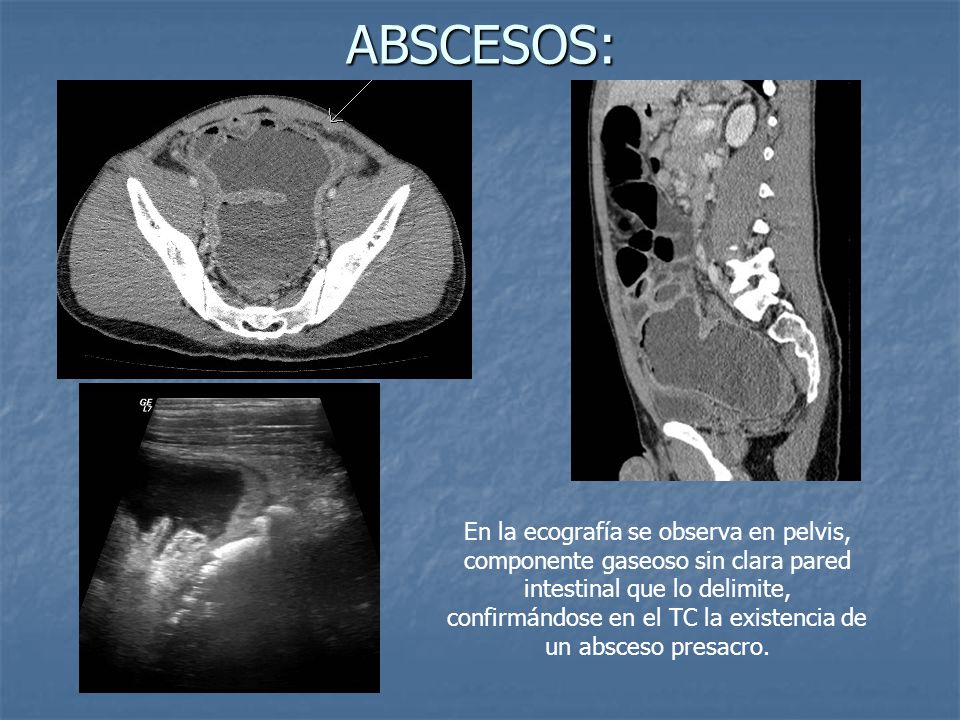 ABSCESOS:

GE
L7

En la ecografía se observa en pelvis, componente gaseoso sin clara pared intestinal que lo delimite, confirmándose en el TC la existencia de un absceso presacro.